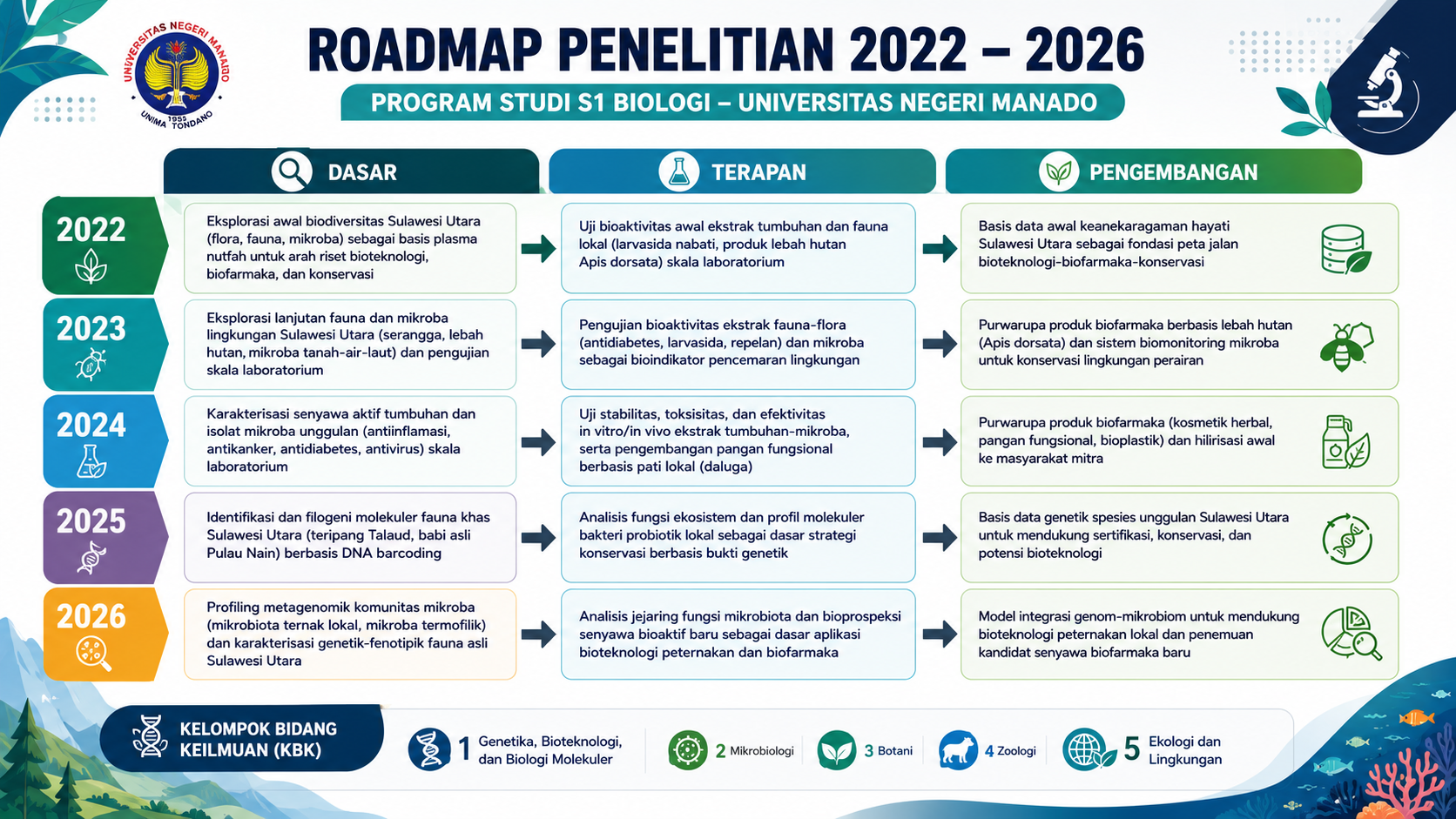 UNIVERSITAS NEGERI MANADO
1955
UNIMA TONDANO

ROADMAP PENELITIAN 2022 – 2026

PROGRAM STUDI S1 BIOLOGI – UNIVERSITAS NEGERI MANADO

| | DASAR | TERAPAN | PENGEMBANGAN |
|---|---|---|---|
| 2022 | Eksplorasi awal biodiversitas Sulawesi Utara (flora, fauna, mikroba) sebagai basis plasma nutfah untuk arah riset bioteknologi, biofarmaka, dan konservasi | Uji bioaktivitas awal ekstrak tumbuhan dan fauna lokal (larvasida nabati, produk lebah hutan Apis dorsata) skala laboratorium | Basis data awal keanekaragaman hayati Sulawesi Utara sebagai fondasi peta jalan bioteknologi-biofarmaka-konservasi |
| 2023 | Eksplorasi lanjutan fauna dan mikroba lingkungan Sulawesi Utara (serangga, lebah hutan, mikroba tanah-air-laut) dan pengujian skala laboratorium | Pengujian bioaktivitas ekstrak fauna-flora (antidiabetes, larvasida, repelan) dan mikroba sebagai bioindikator pencemaran lingkungan | Purwarupa produk biofarmaka berbasis lebah hutan (Apis dorsata) dan sistem biomonitoring mikroba untuk konservasi lingkungan perairan |
| 2024 | Karakterisasi senyawa aktif tumbuhan dan isolat mikroba unggulan (antiinflamasi, antikanker, antidiabetes, antivirus) skala laboratorium | Uji stabilitas, toksisitas, dan efektivitas in vitro/in vivo ekstrak tumbuhan-mikroba, serta pengembangan pangan fungsional berbasis pati lokal (daluga) | Purwarupa produk biofarmaka (kosmetik herbal, pangan fungsional, bioplastik) dan hilirisasi awal ke masyarakat mitra |
| 2025 | Identifikasi dan filogeni molekuler fauna khas Sulawesi Utara (teripang Talaud, babi asli Pulau Nain) berbasis DNA barcoding | Analisis fungsi ekosistem dan profil molekuler bakteri probiotik lokal sebagai dasar strategi konservasi berbasis bukti genetik | Basis data genetik spesies unggulan Sulawesi Utara untuk mendukung sertifikasi, konservasi, dan potensi bioteknologi |
| 2026 | Profiling metagenomik komunitas mikroba (mikrobiota ternak lokal, mikroba termofilik) dan karakterisasi genetik-fenotipik fauna asli Sulawesi Utara | Analisis jejaring fungsi mikrobiota dan bioprospeksi senyawa bioaktif baru sebagai dasar aplikasi bioteknologi peternakan dan biofarmaka | Model integrasi genom-mikrobiom untuk mendukung bioteknologi peternakan lokal dan penemuan kandidat senyawa biofarmaka baru |

KELOMPOK BIDANG KEILMUAN (KBK)

1 Genetika, Bioteknologi, dan Biologi Molekuler
2 Mikrobiologi
3 Botani
4 Zoologi
5 Ekologi dan Lingkungan